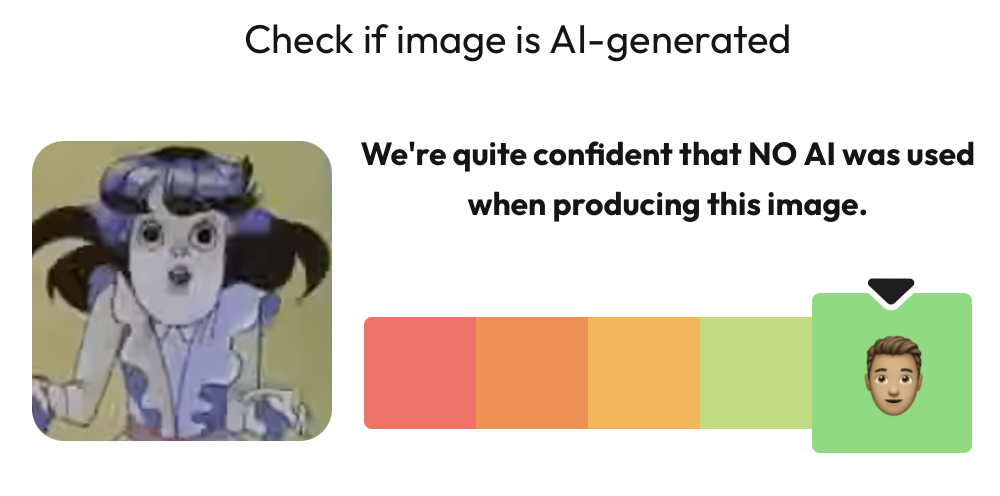 Check if image is AI-generated

We're quite confident that NO AI was used when producing this image.